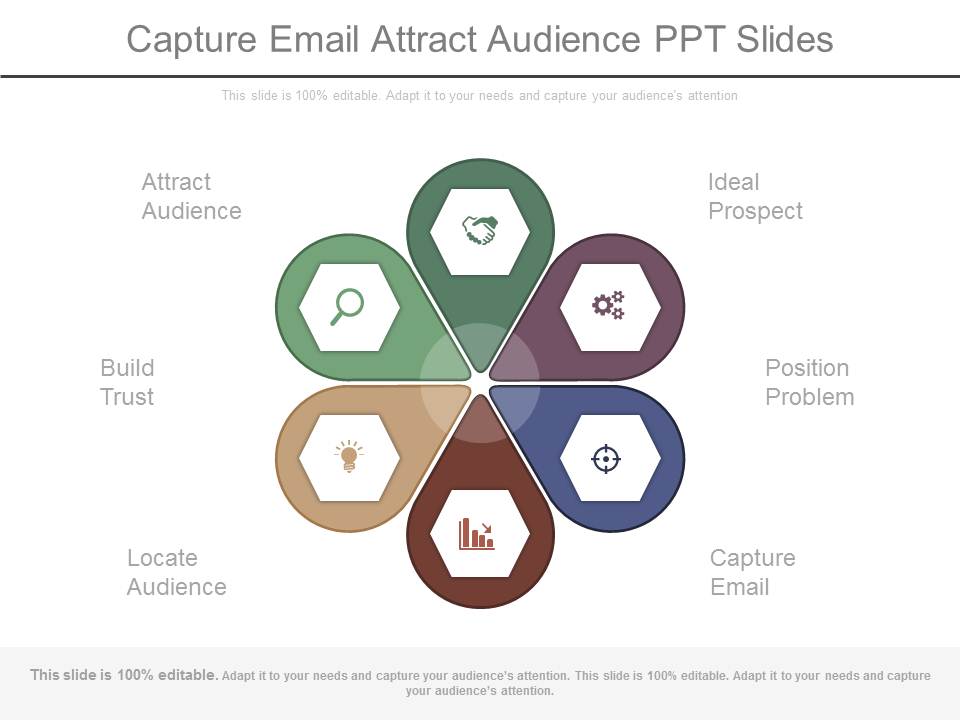 Capture Email Attract Audience PPT Slides

This slide is 100% editable. Adapt it to your needs and capture your audience's attention

Attract Audience

Ideal Prospect

Build Trust

Position Problem

Locate Audience

Capture Email

This slide is 100% editable. Adapt it to your needs and capture your audience's attention. This slide is 100% editable. Adapt it to your needs and capture your audience's attention.